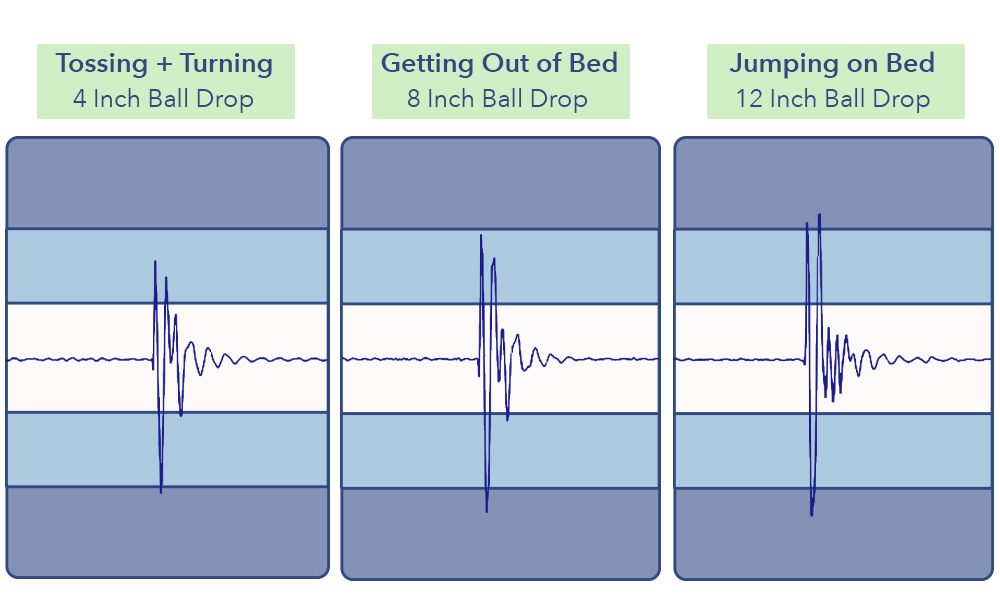 Tossing + Turning
4 Inch Ball Drop

Getting Out of Bed
8 Inch Ball Drop

Jumping on Bed
12 Inch Ball Drop